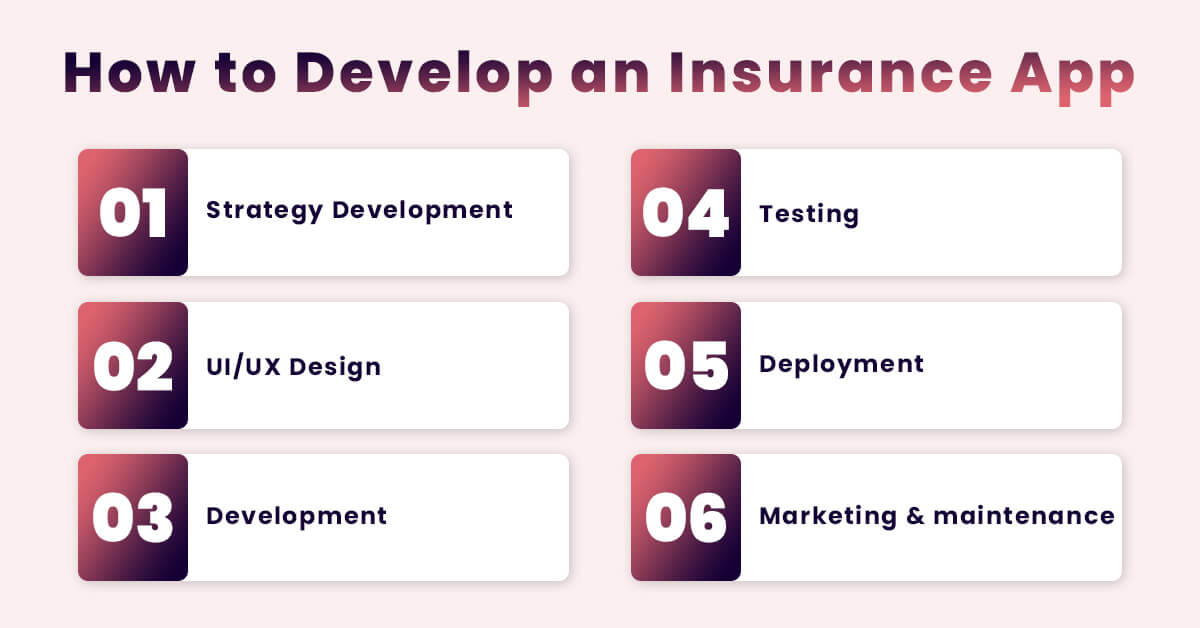 How to Develop an Insurance App

01 Strategy Development

02 UI/UX Design

03 Development

04 Testing

05 Deployment

06 Marketing & maintenance